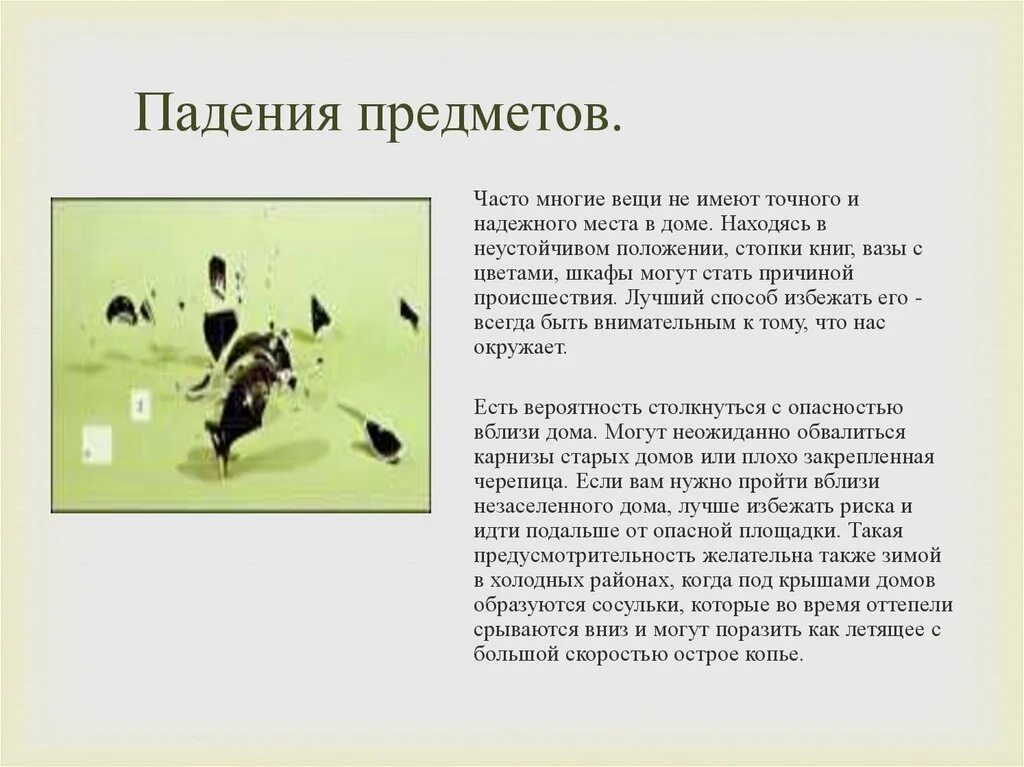 Падения предметов.

Часто многие вещи не имеют точного и надежного места в доме. Находясь в неустойчивом положении, стопки книг, вазы с цветами, шкафы могут стать причиной происшествия. Лучший способ избежать его - всегда быть внимательным к тому, что нас окружает.

Есть вероятность столкнуться с опасностью вблизи дома. Могут неожиданно обвалиться карнизы старых домов или плохо закрепленная черепица. Если вам нужно пройти вблизи незаселенного дома, лучше избежать риска и идти подальше от опасной площадки. Такая предусмотрительность желательна также зимой в холодных районах, когда под крышами домов образуются сосульки, которые во время оттепели срываются вниз и могут поразить как летящее с большой скоростью острое копье.